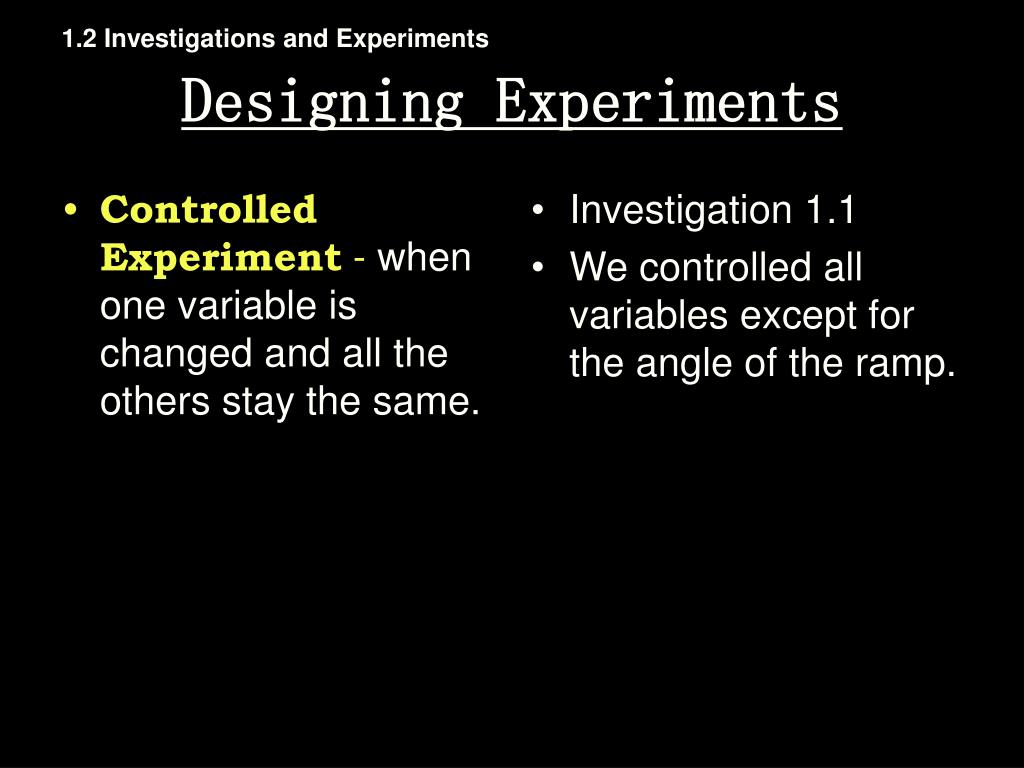 1.2 Investigations and Experiments

Designing Experiments

• Controlled Experiment - when one variable is changed and all the others stay the same.

• Investigation 1.1
• We controlled all variables except for the angle of the ramp.